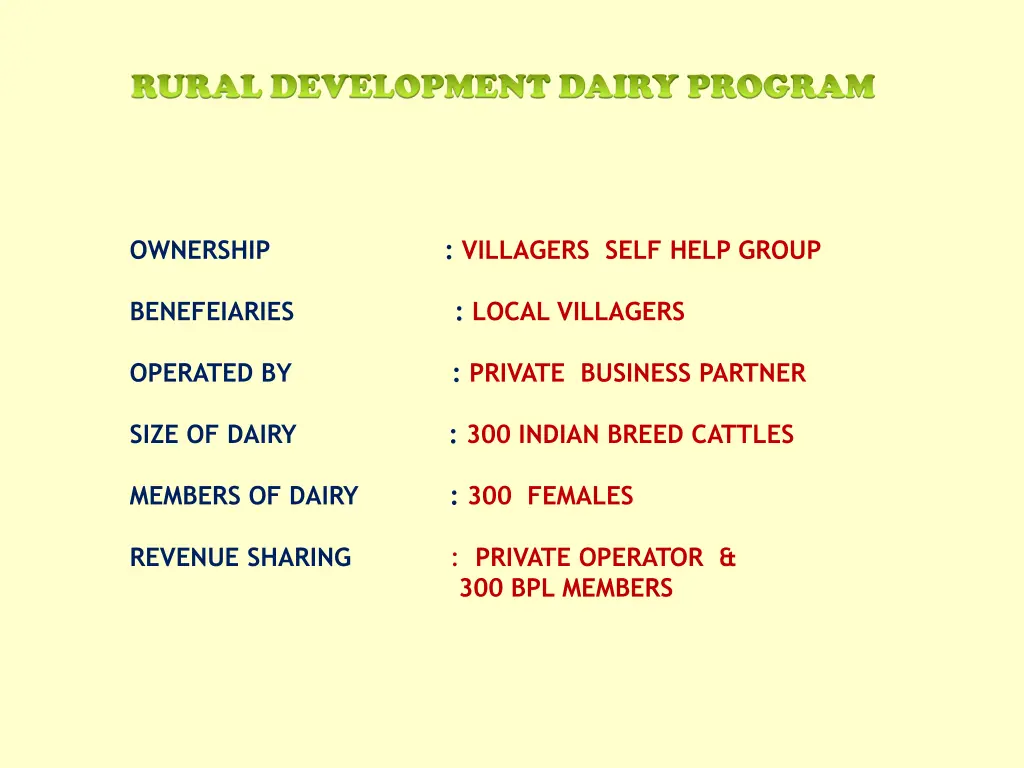 RURAL DEVELOPMENT DAIRY PROGRAM

OWNERSHIP : VILLAGERS SELF HELP GROUP

BENEFEIARIES : LOCAL VILLAGERS

OPERATED BY : PRIVATE BUSINESS PARTNER

SIZE OF DAIRY : 300 INDIAN BREED CATTLES

MEMBERS OF DAIRY : 300 FEMALES

REVENUE SHARING : PRIVATE OPERATOR & 300 BPL MEMBERS